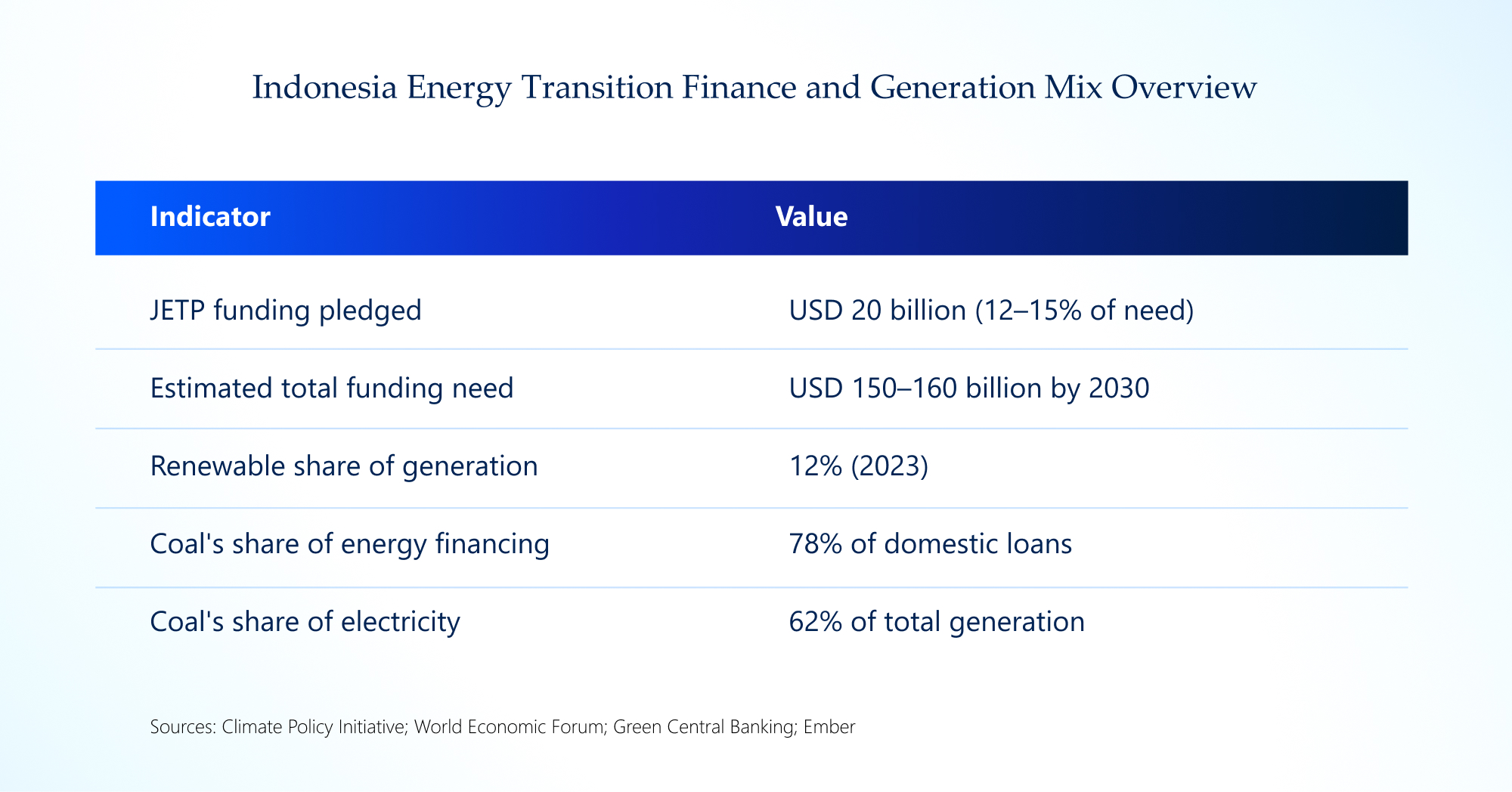 Indonesia Energy Transition Finance and Generation Mix Overview

| Indicator | Value |
|---|---|
| JETP funding pledged | USD 20 billion (12–15% of need) |
| Estimated total funding need | USD 150–160 billion by 2030 |
| Renewable share of generation | 12% (2023) |
| Coal's share of energy financing | 78% of domestic loans |
| Coal's share of electricity | 62% of total generation |

Sources: Climate Policy Initiative; World Economic Forum; Green Central Banking; Ember